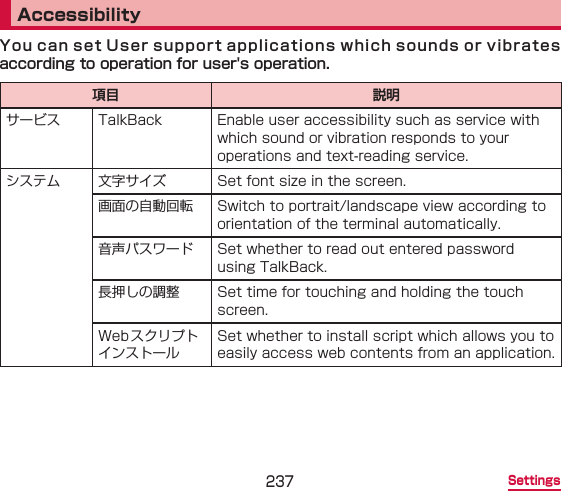 Accessibility

You can set User support applications which sounds or vibrates according to operation for user's operation.

| 項目 | | 説明 |
|---|---|---|
| サービス | TalkBack | Enable user accessibility such as service with which sound or vibration responds to your operations and text-reading service. |
| システム | 文字サイズ | Set font size in the screen. |
| | 画面の自動回転 | Switch to portrait/landscape view according to orientation of the terminal automatically. |
| | 音声パスワード | Set whether to read out entered password using TalkBack. |
| | 長押しの調整 | Set time for touching and holding the touch screen. |
| | Webスクリプトインストール | Set whether to install script which allows you to easily access web contents from an application. |

237

Settings